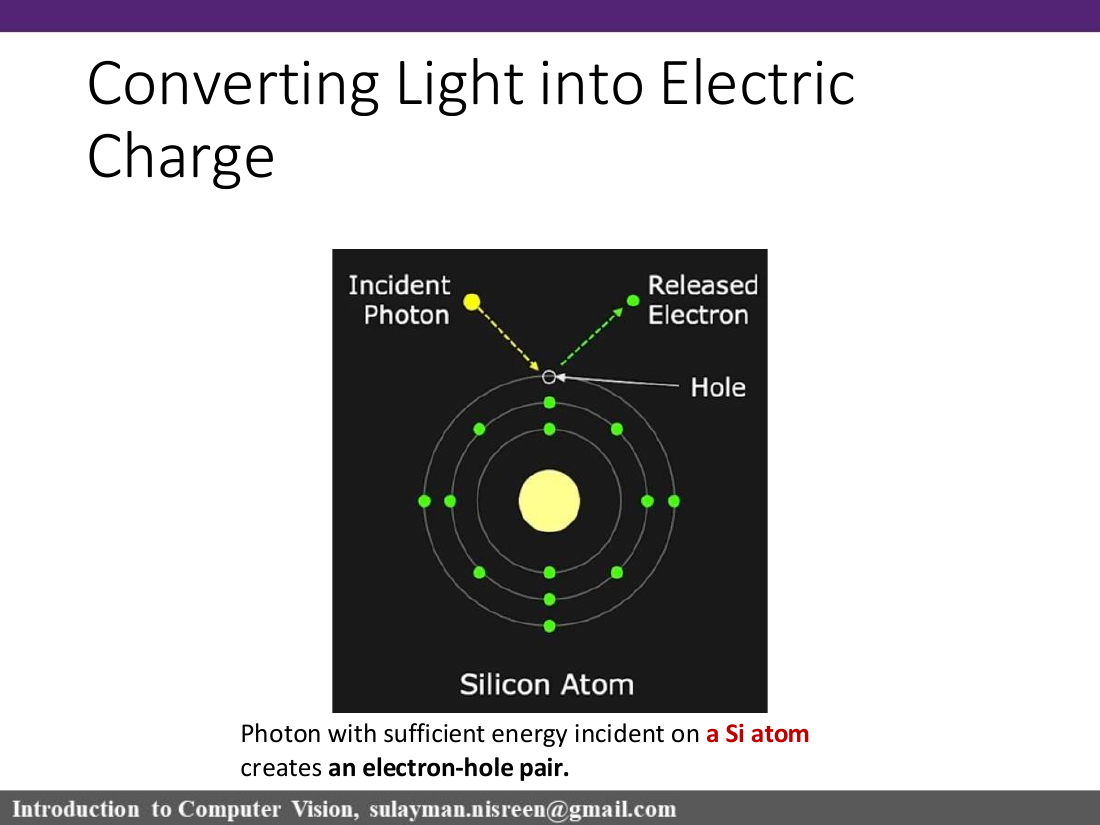 Converting Light into Electric Charge

Incident Photon

Released Electron

Hole

Silicon Atom

Photon with sufficient energy incident on a Si atom creates an electron-hole pair.

Introduction to Computer Vision, sulayman.nisreen@gmail.com